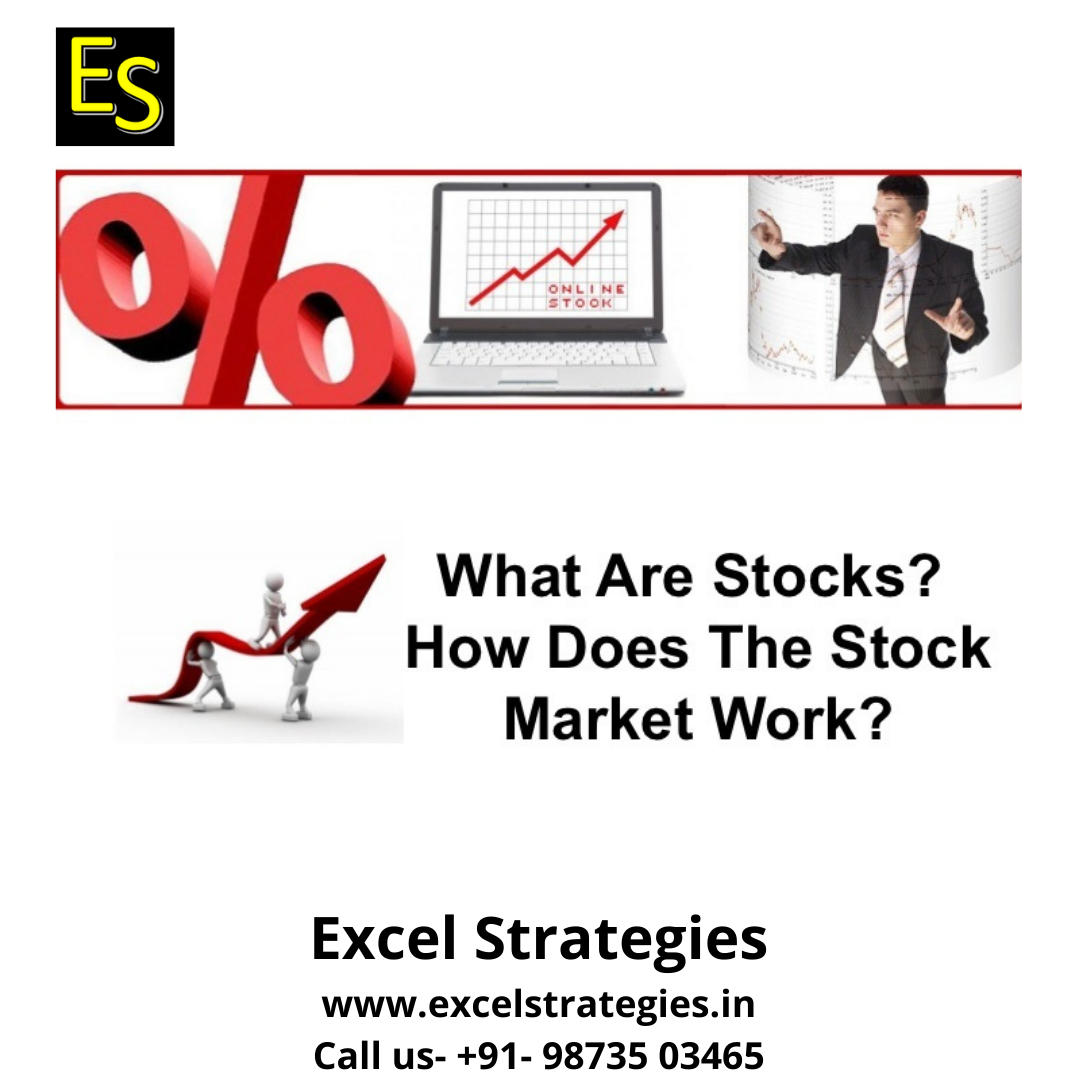 ES

%

ONLINE STOCK

What Are Stocks? How Does The Stock Market Work?

Excel Strategies
www.excelstrategies.in
Call us- +91- 98735 03465